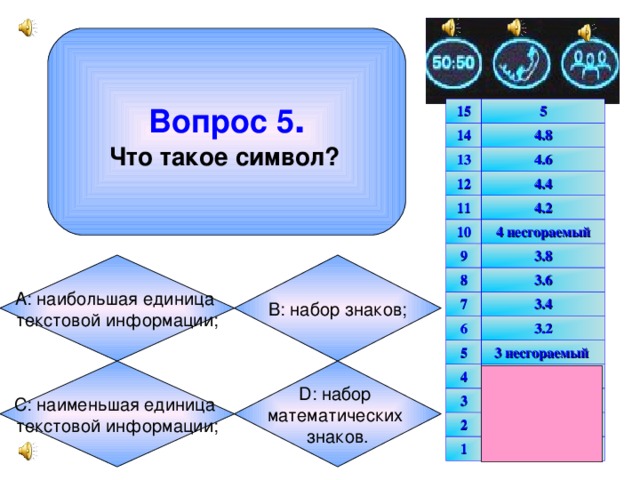 Вопрос 5.
Что такое символ?

A: наибольшая единица текстовой информации;

B: набор знаков;

C: наименьшая единица текстовой информации;

D: набор математических знаков.

50:50

| 15 | 5 |
|---|---|
| 14 | 4.8 |
| 13 | 4.6 |
| 12 | 4.4 |
| 11 | 4.2 |
| 10 | 4 несгораемый |
| 9 | 3.8 |
| 8 | 3.6 |
| 7 | 3.4 |
| 6 | 3.2 |
| 5 | 3 несгораемый |
| 4 | |
| 3 | |
| 2 | |
| 1 | |